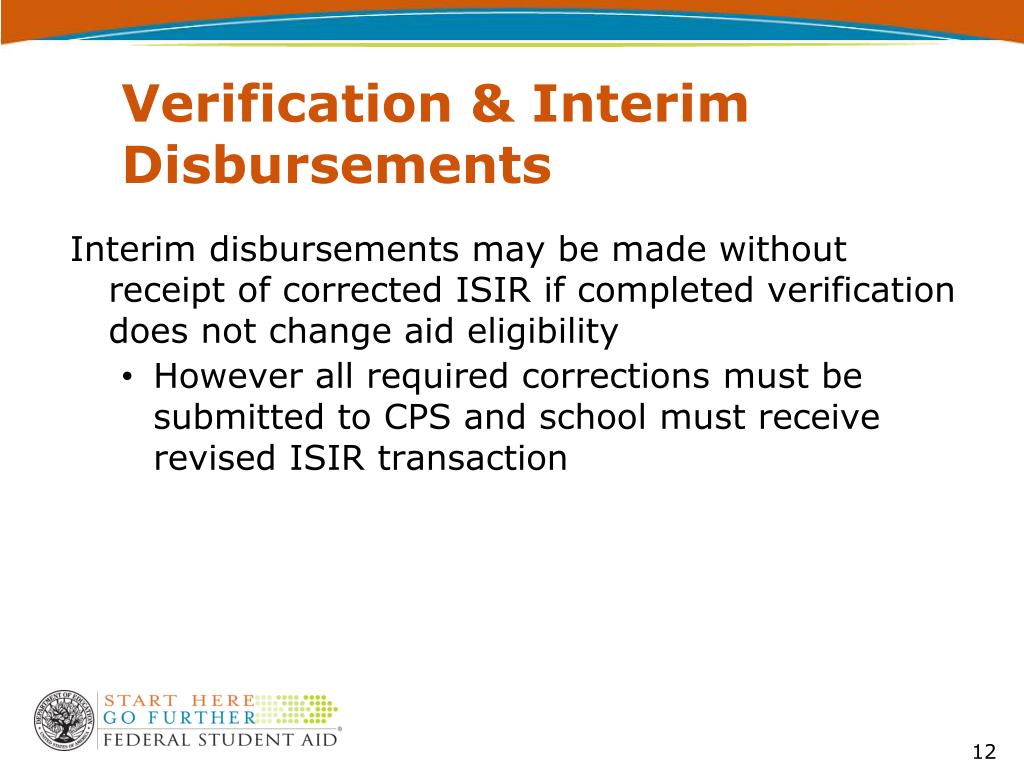 Verification & Interim Disbursements

Interim disbursements may be made without receipt of corrected ISIR if completed verification does not change aid eligibility

• However all required corrections must be submitted to CPS and school must receive revised ISIR transaction

DEPARTMENT OF EDUCATION UNITED STATES OF AMERICA

START HERE
GO FURTHER
FEDERAL STUDENT AID®

12